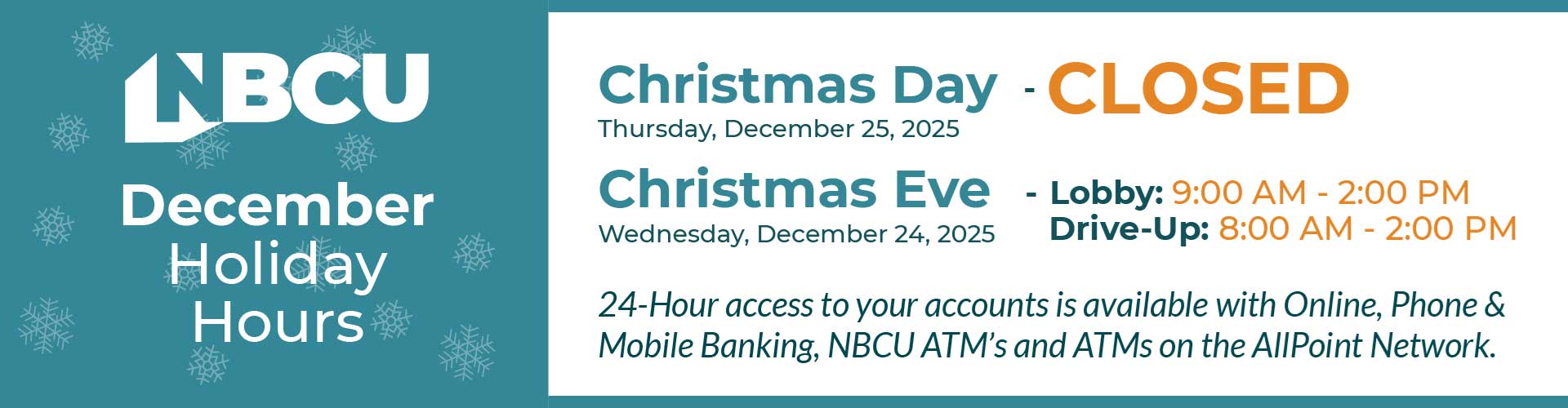 NBCU

December Holiday Hours

Christmas Day - CLOSED
Thursday, December 25, 2025

Christmas Eve - Lobby: 9:00 AM - 2:00 PM
Drive-Up: 8:00 AM - 2:00 PM
Wednesday, December 24, 2025

24-Hour access to your accounts is available with Online, Phone & Mobile Banking, NBCU ATM's and ATMs on the AllPoint Network.